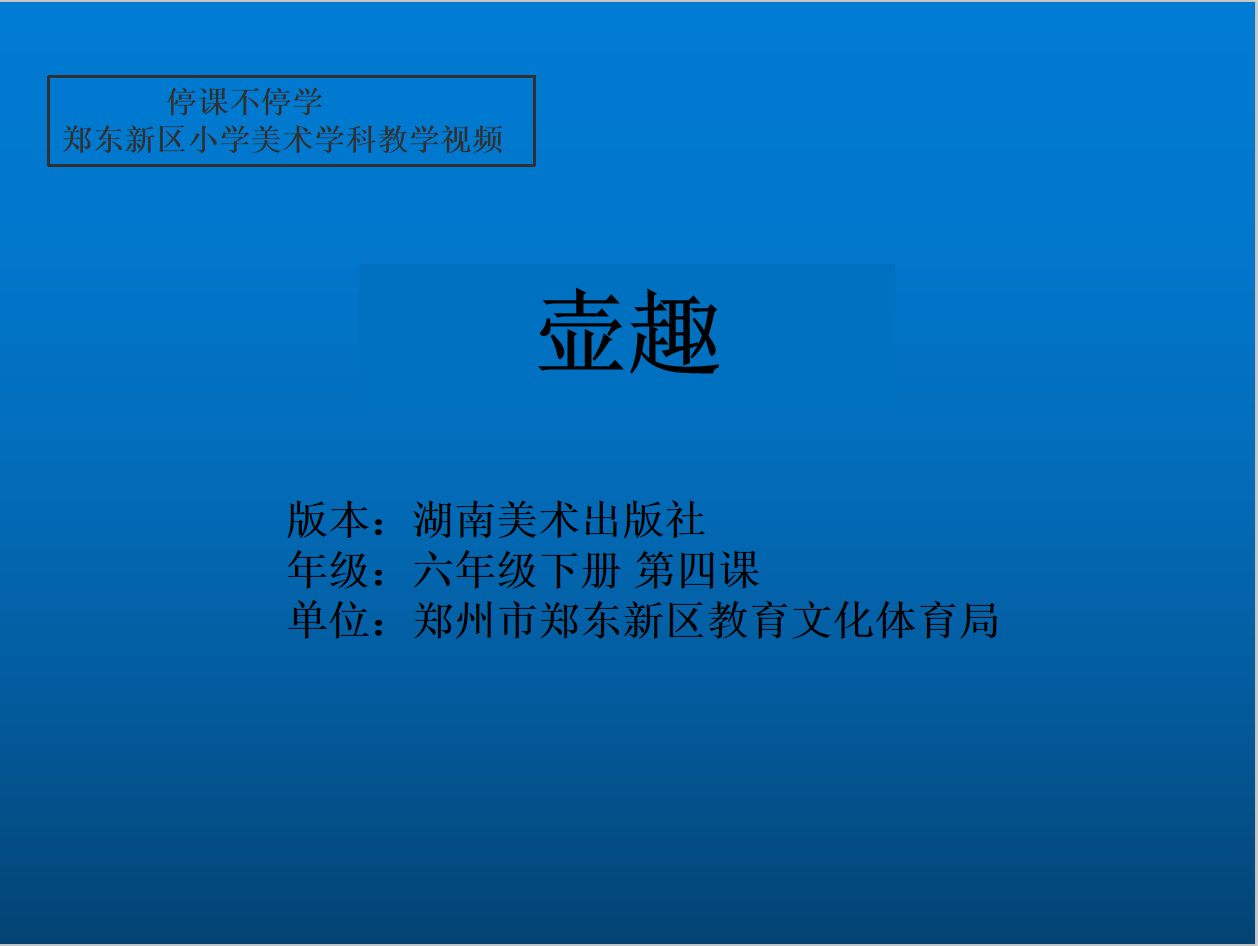 停课不停学
郑东新区小学美术学科教学视频

壶趣

版本：湖南美术出版社
年级：六年级下册 第四课
单位：郑州市郑东新区教育文化体育局